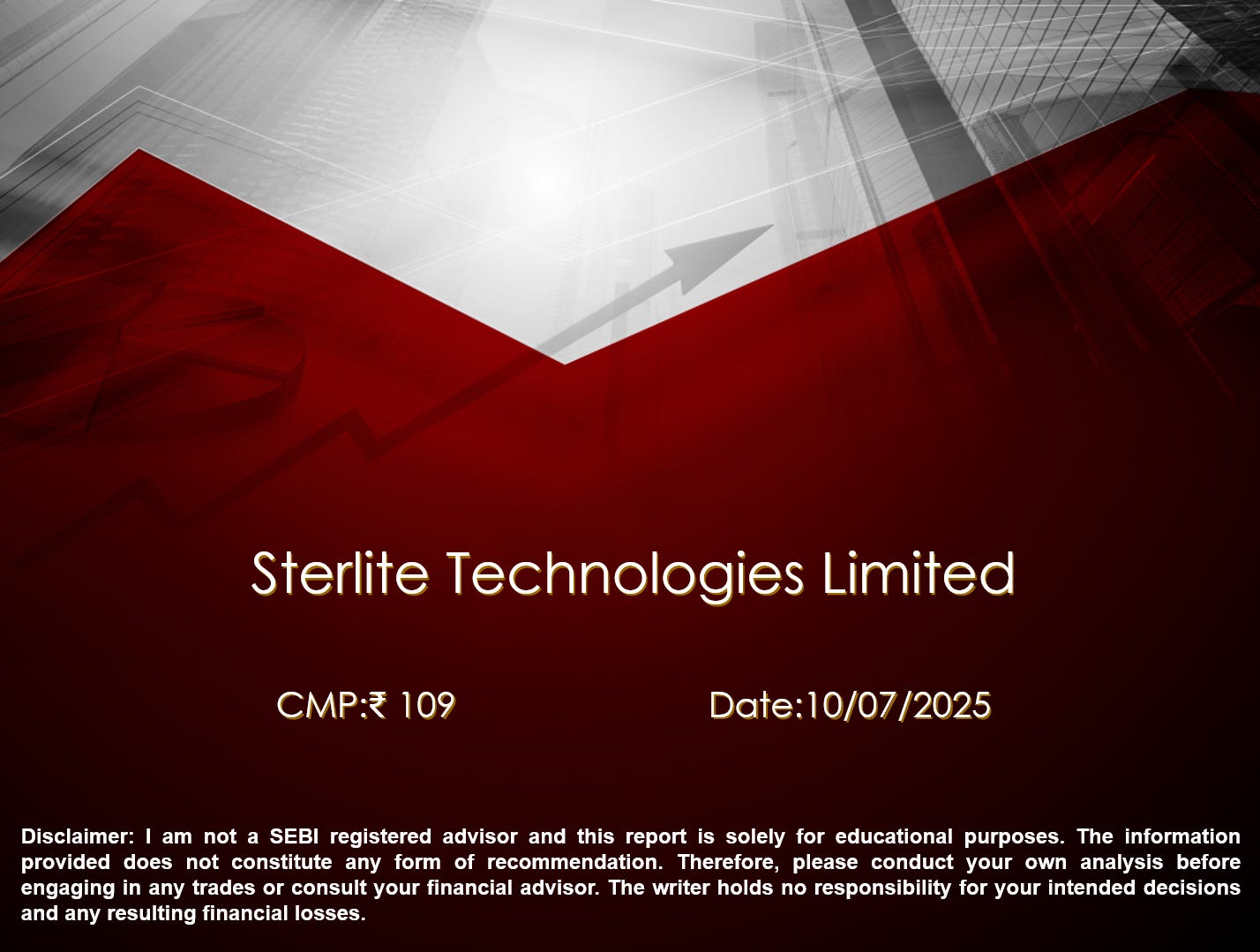 Sterlite Technologies Limited

CMP:₹ 109

Date:10/07/2025

Disclaimer: I am not a SEBI registered advisor and this report is solely for educational purposes. The information provided does not constitute any form of recommendation. Therefore, please conduct your own analysis before engaging in any trades or consult your financial advisor. The writer holds no responsibility for your intended decisions and any resulting financial losses.